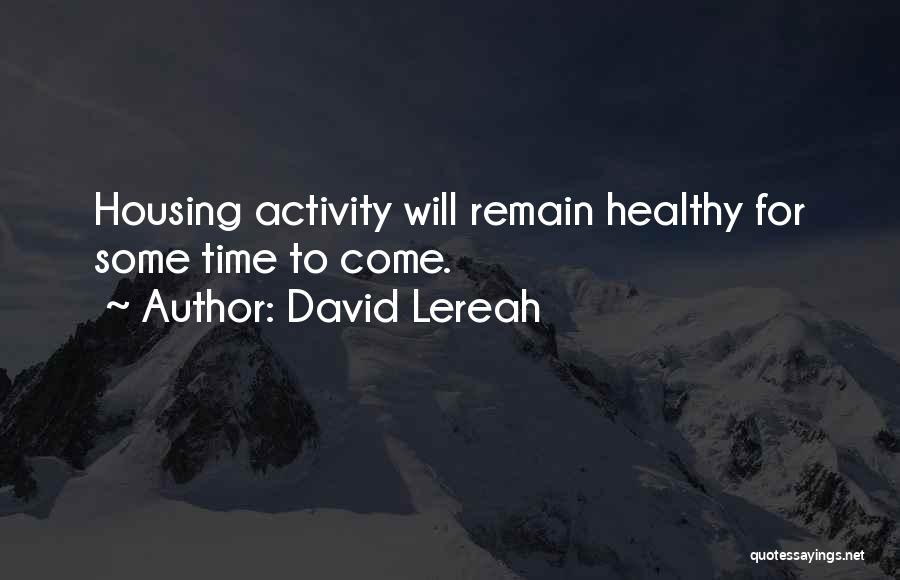 Housing activity will remain healthy for some time to come.
~ Author: David Lereah

quotessayings.net